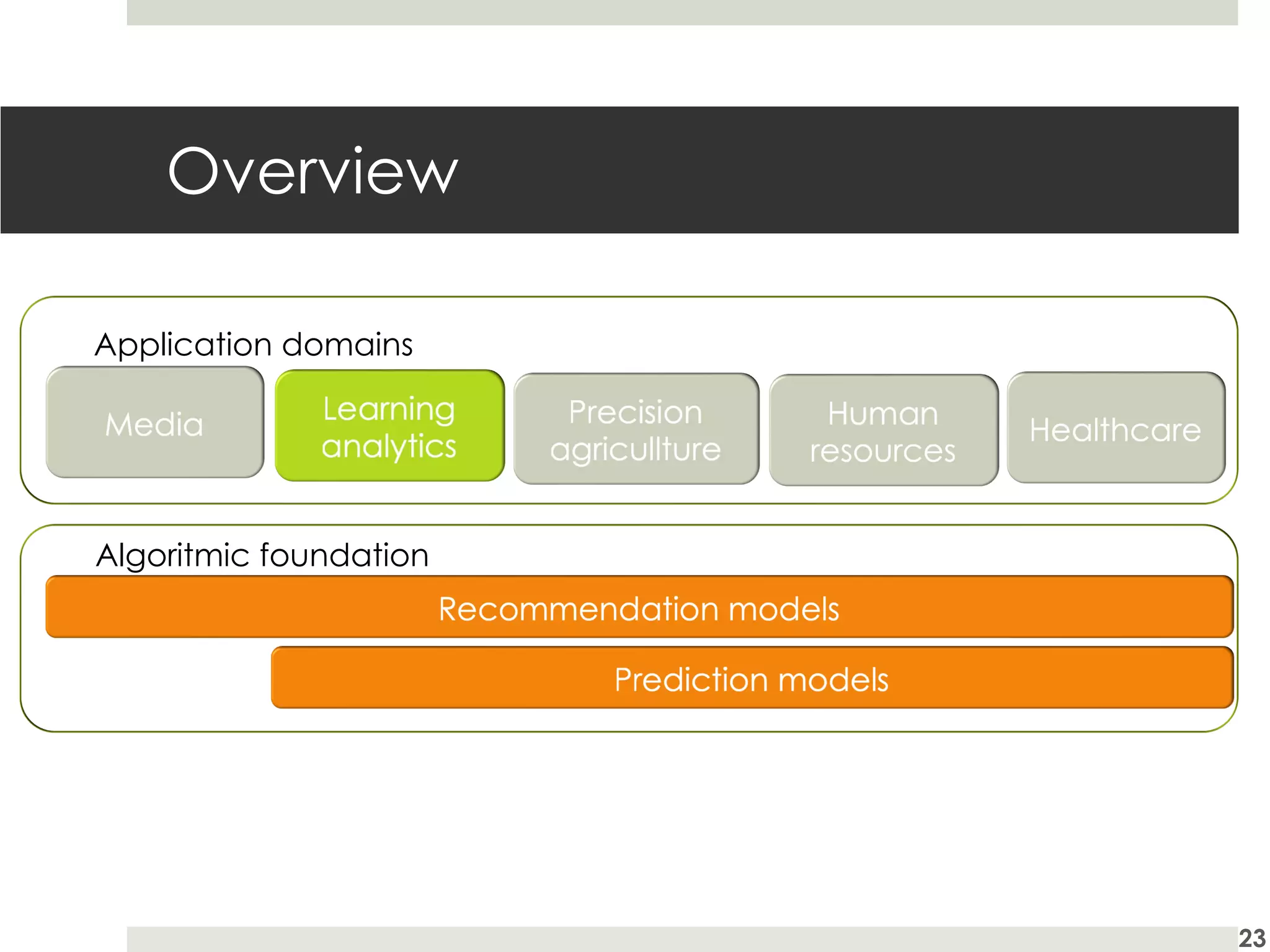 Overview

Application domains

Media

Learning analytics

Precision agricullture

Human resources

Healthcare

Algoritmic foundation

Recommendation models

Prediction models

23